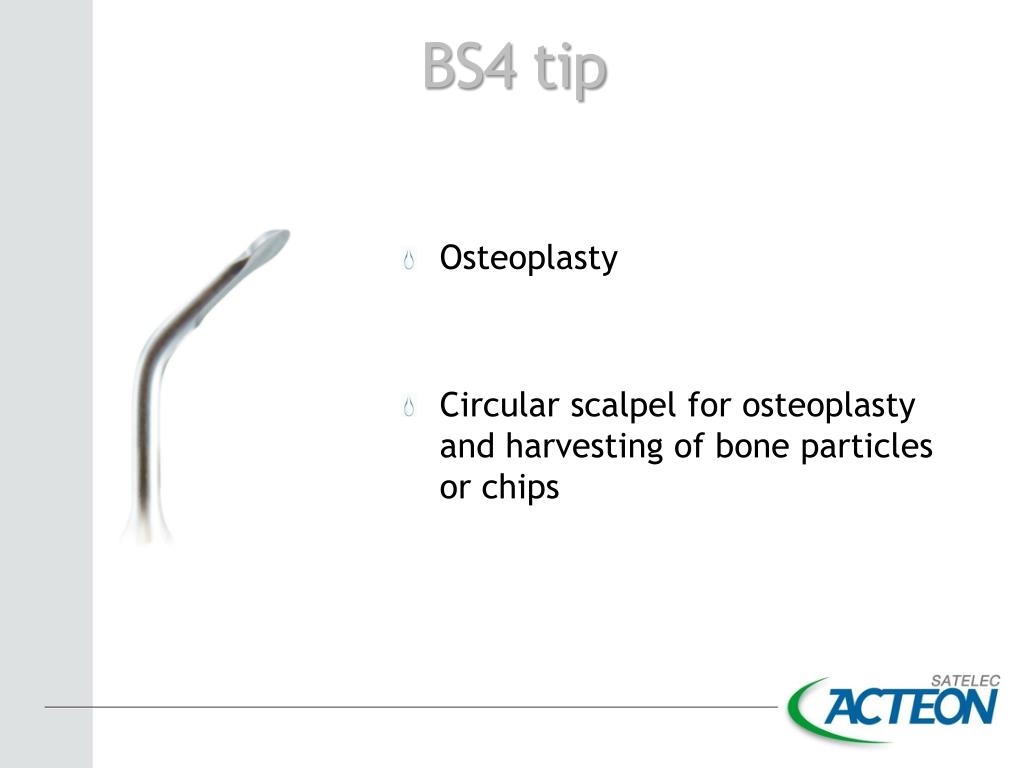 BS4 tip

Osteoplasty

Circular scalpel for osteoplasty and harvesting of bone particles or chips

SATELEC
ACTEON